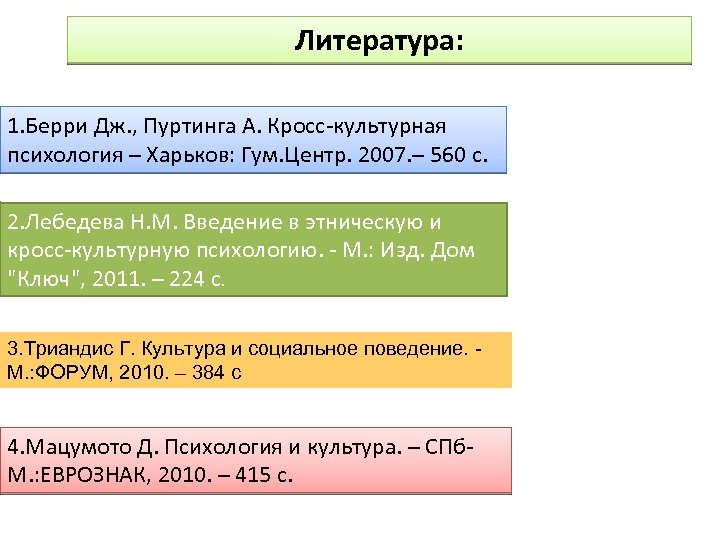 Литература:

1.Берри Дж., Пуртинга А. Кросс-культурная психология – Харьков: Гум.Центр. 2007.– 560 с.

2.Лебедева Н.М. Введение в этническую и кросс-культурную психологию. - М.: Изд. Дом "Ключ", 2011. – 224 с.

3.Триандис Г. Культура и социальное поведение. - М.:ФОРУМ, 2010. – 384 с

4.Мацумото Д. Психология и культура. – СПб-М.:ЕВРОЗНАК, 2010. – 415 с.